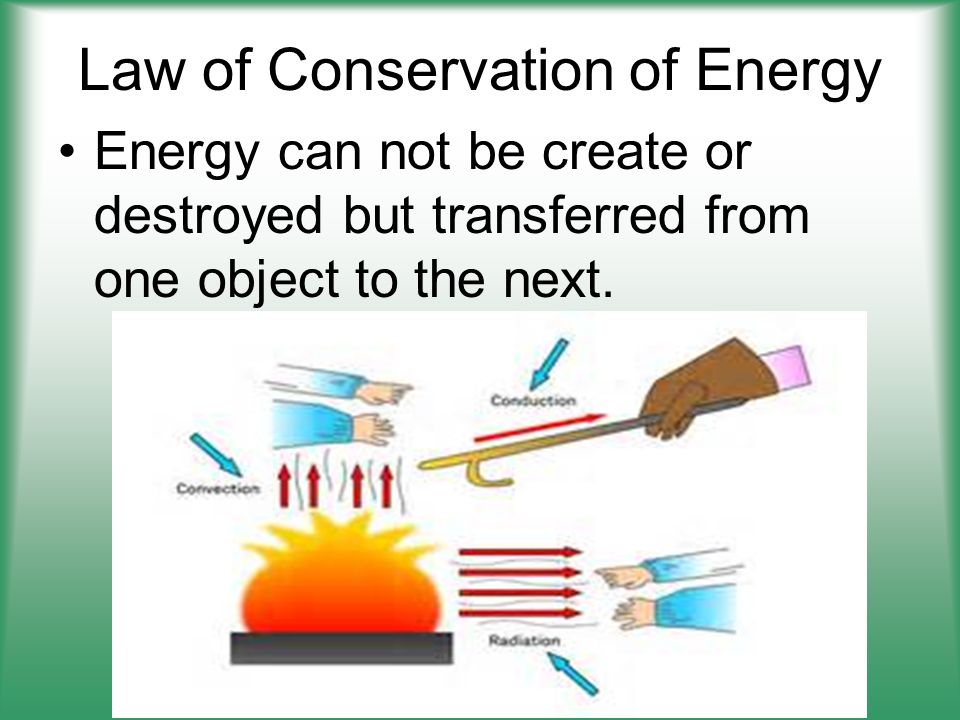 Law of Conservation of Energy

• Energy can not be create or destroyed but transferred from one object to the next.

Conduction

Convection

Radiation